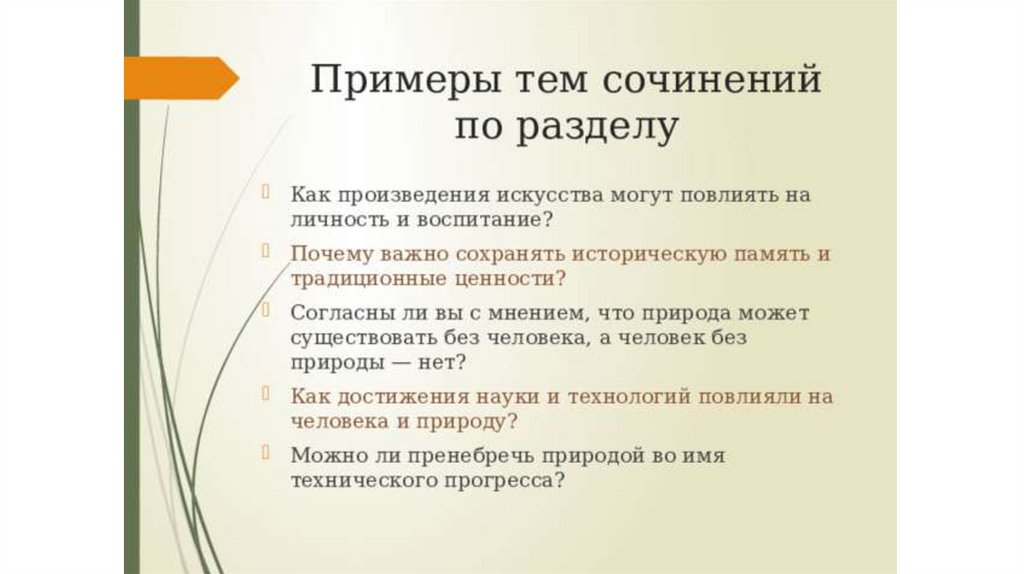 Примеры тем сочинений по разделу

Как произведения искусства могут повлиять на личность и воспитание?

Почему важно сохранять историческую память и традиционные ценности?

Согласны ли вы с мнением, что природа может существовать без человека, а человек без природы — нет?

Как достижения науки и технологий повлияли на человека и природу?

Можно ли пренебречь природой во имя технического прогресса?